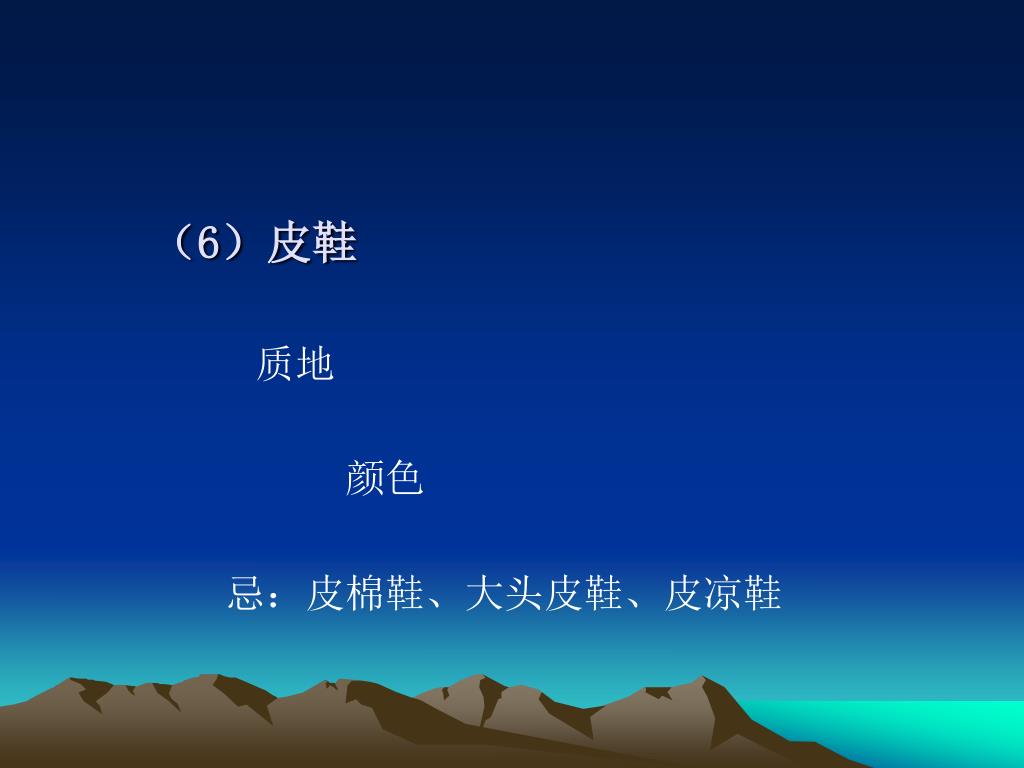 （6）皮鞋

质地

颜色

忌：皮棉鞋、大头皮鞋、皮凉鞋